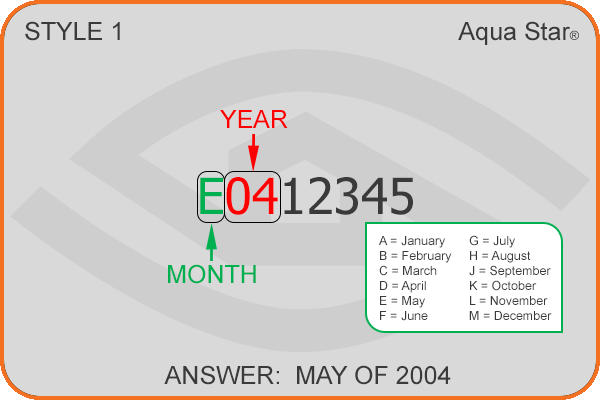 STYLE 1

Aqua Star®

YEAR

E0412345

MONTH

A = January
B = February
C = March
D = April
E = May
F = June

G = July
H = August
J = September
K = October
L = November
M = December

ANSWER: MAY OF 2004